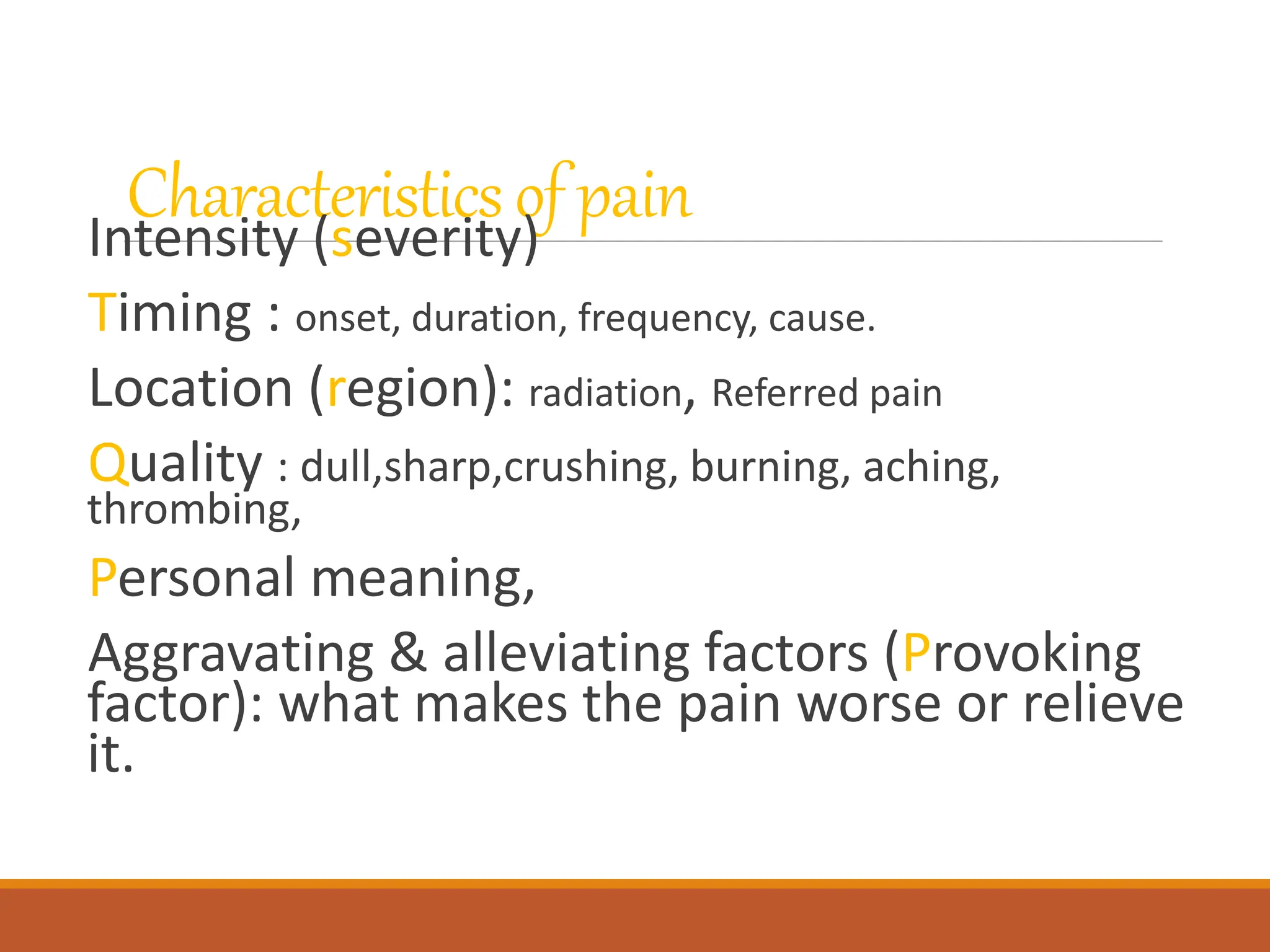 Characteristics of pain

Intensity (severity)

Timing : onset, duration, frequency, cause.

Location (region): radiation, Referred pain

Quality : dull,sharp,crushing, burning, aching, thrombing,

Personal meaning,

Aggravating & alleviating factors (Provoking factor): what makes the pain worse or relieve it.